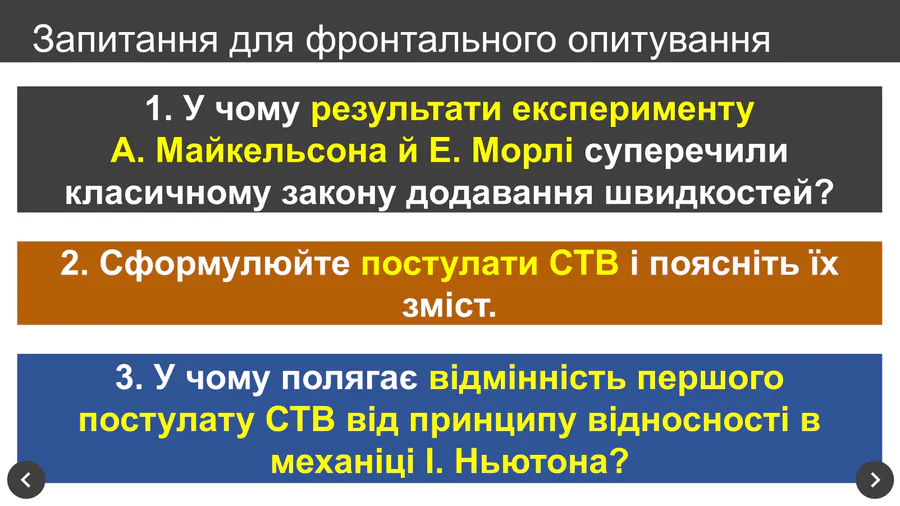 Запитання для фронтального опитування

1. У чому результати експерименту А. Майкельсона й Е. Морлі суперечили класичному закону додавання швидкостей?

2. Сформулюйте постулати СТВ і поясніть їх зміст.

3. У чому полягає відмінність першого постулату СТВ від принципу відносності в механіці І. Ньютона?